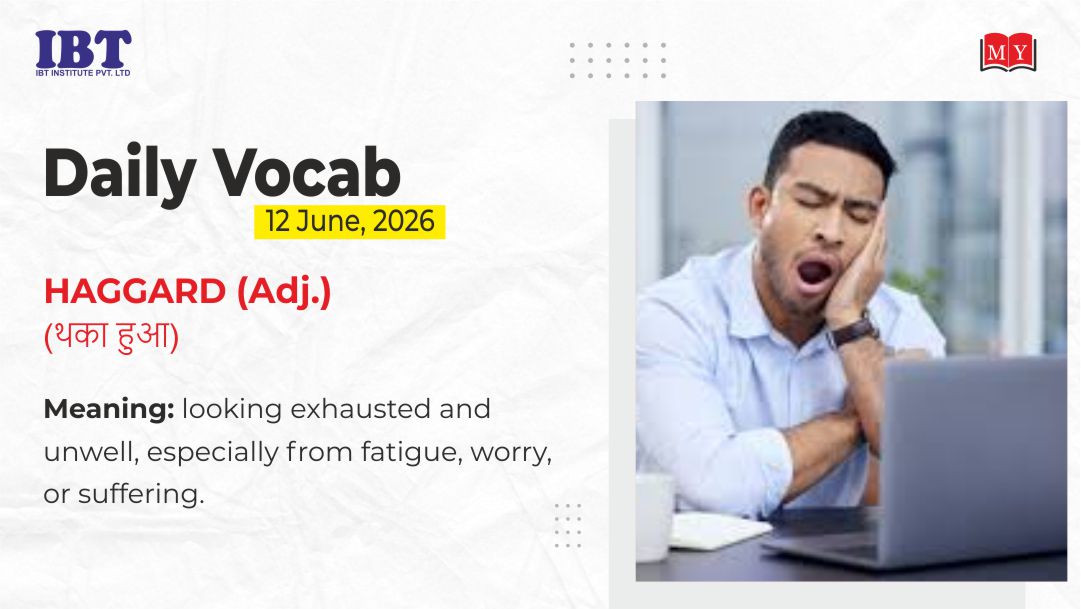 IBT
IBT INSTITUTE PVT. LTD

MY

Daily Vocab
12 June, 2026

HAGGARD (Adj.)
(थका हुआ)

Meaning: looking exhausted and unwell, especially from fatigue, worry, or suffering.